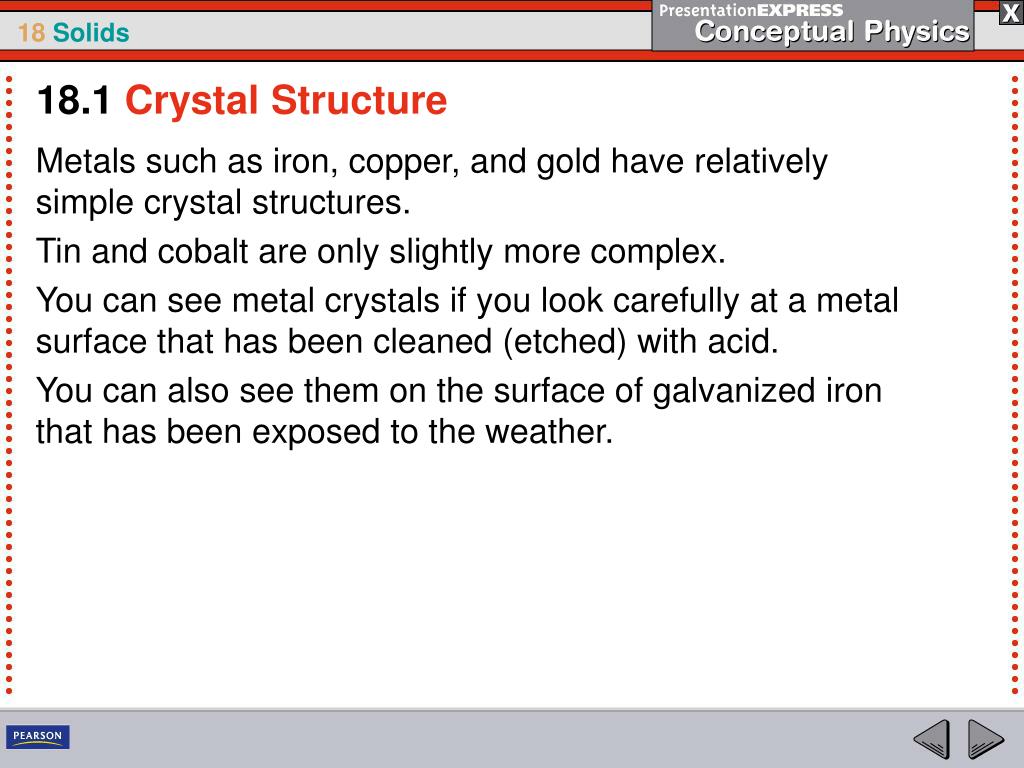 18 Solids

PresentationEXPRESS
Conceptual Physics

X

18.1 Crystal Structure

Metals such as iron, copper, and gold have relatively simple crystal structures.

Tin and cobalt are only slightly more complex.

You can see metal crystals if you look carefully at a metal surface that has been cleaned (etched) with acid.

You can also see them on the surface of galvanized iron that has been exposed to the weather.

PEARSON